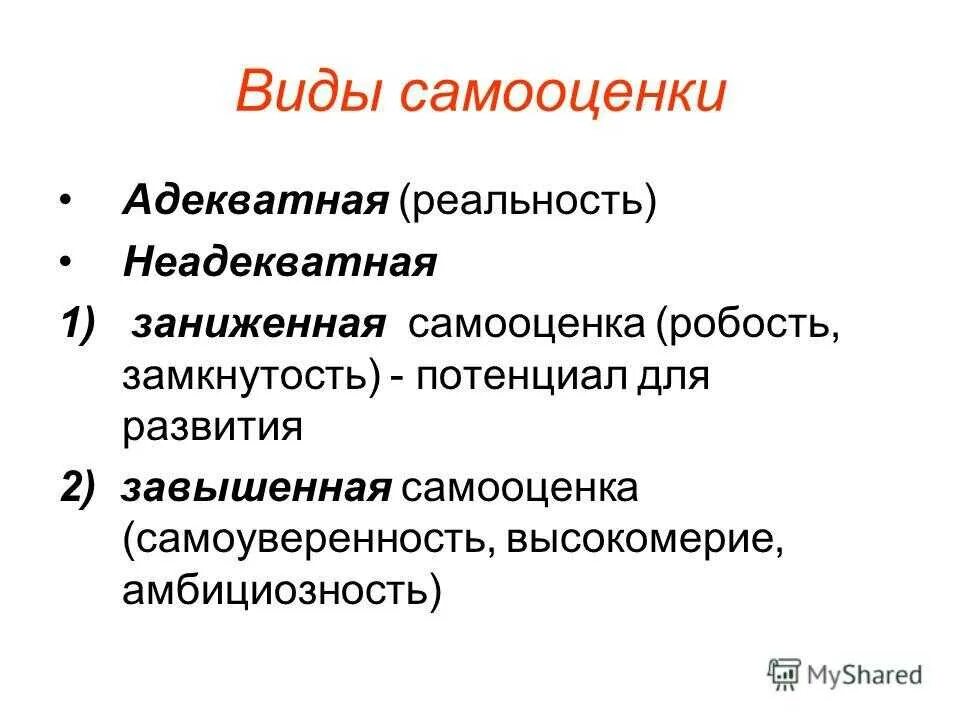 Виды самооценки

• Адекватная (реальность)
• Неадекватная
1) заниженная самооценка (робость, замкнутость) - потенциал для развития
2) завышенная самооценка (самоуверенность, высокомерие, амбициозность)

MyShared